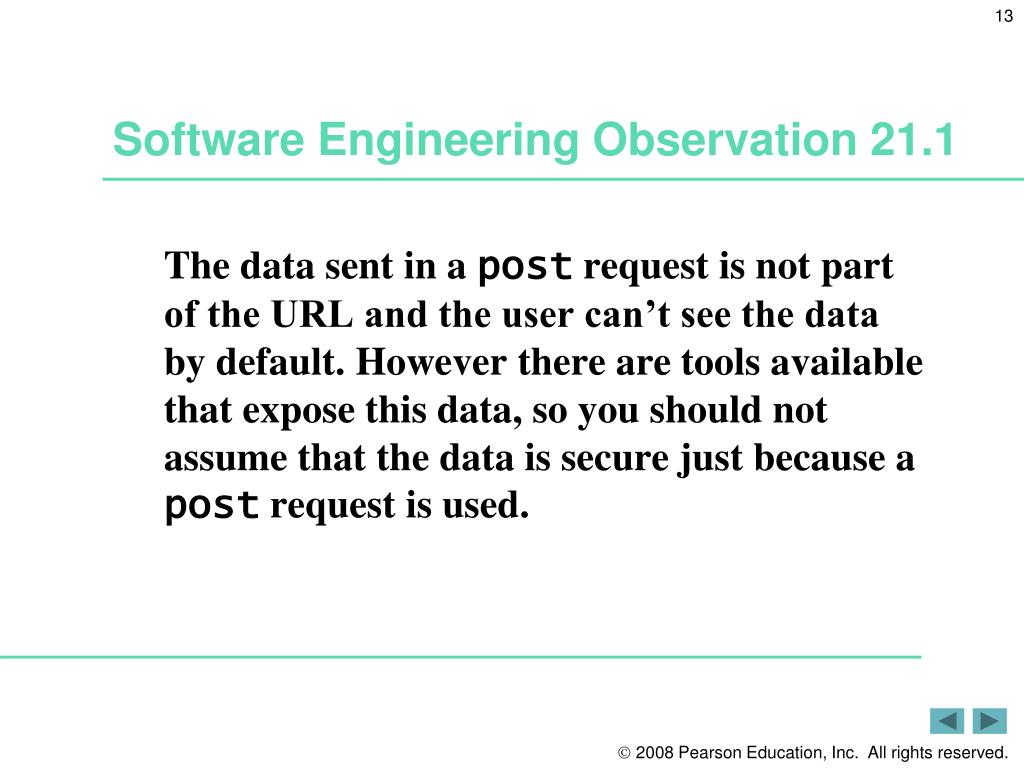 13

Software Engineering Observation 21.1

The data sent in a post request is not part of the URL and the user can’t see the data by default. However there are tools available that expose this data, so you should not assume that the data is secure just because a post request is used.

© 2008 Pearson Education, Inc. All rights reserved.